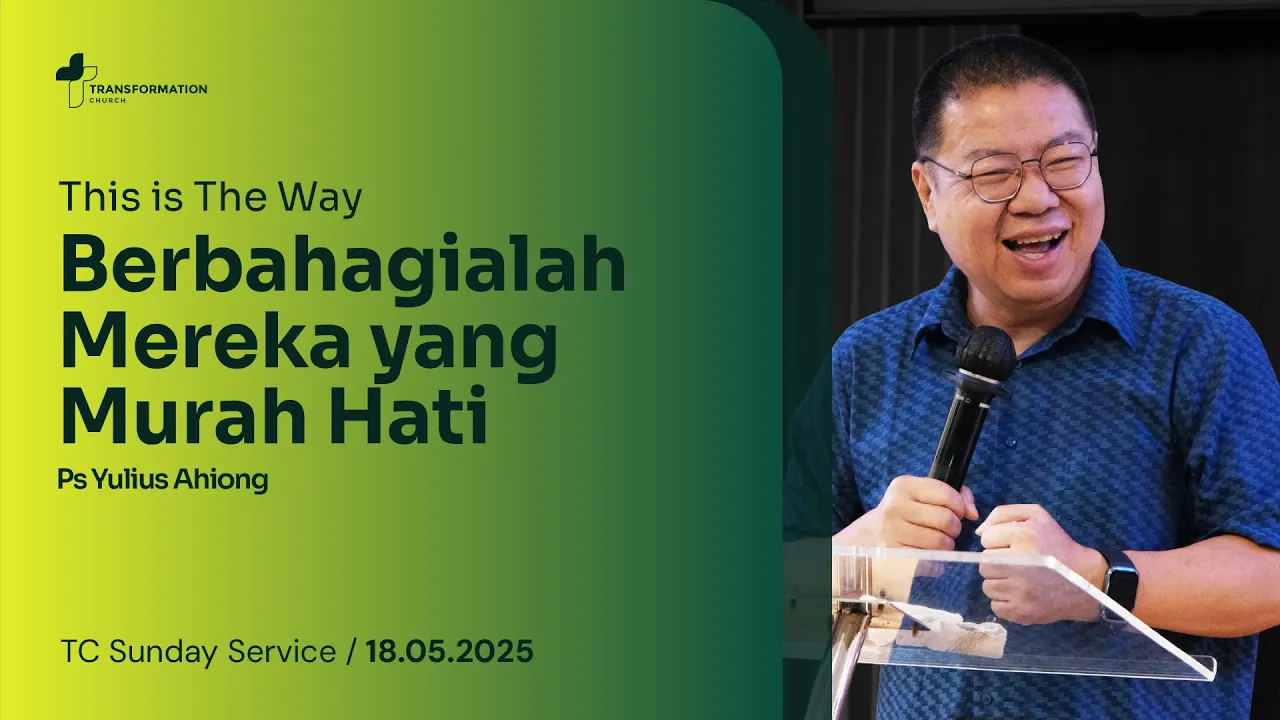 TRANSFORMATION CHURCH

This is The Way

Berbahagialah Mereka yang Murah Hati

Ps Yulius Ahiong

TC Sunday Service / 18.05.2025